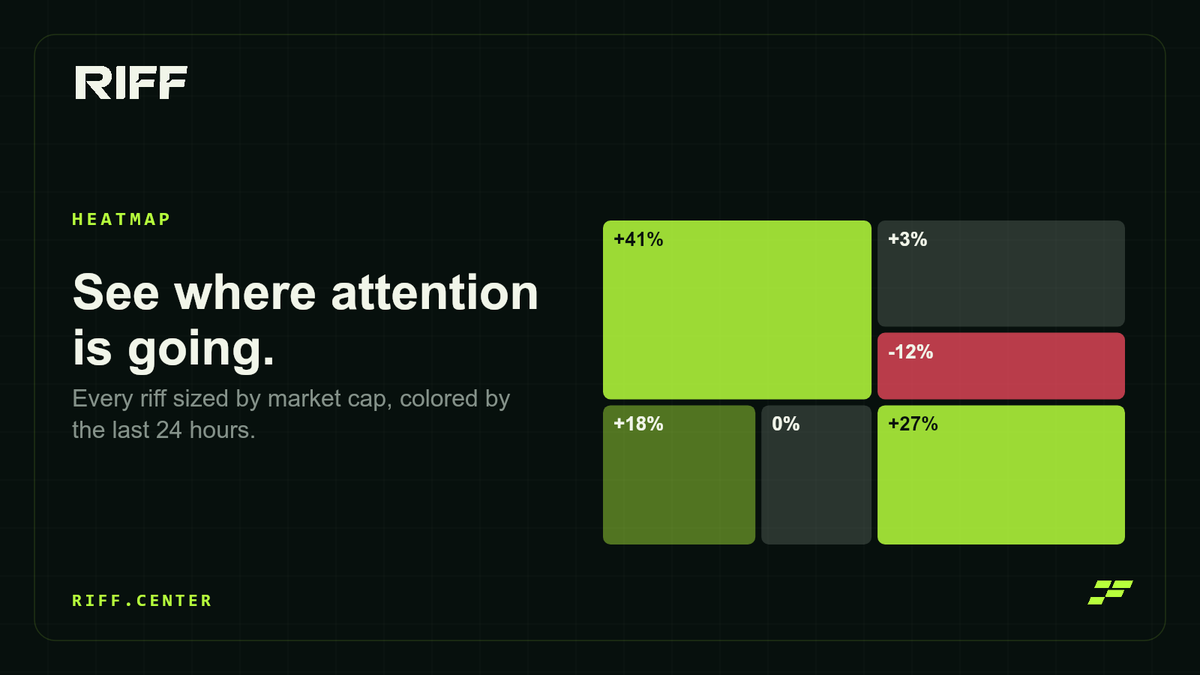 RIFF

HEATMAP

See where attention is going.

Every riff sized by market cap, colored by the last 24 hours.

+41%

+3%

-12%

+18%

0%

+27%

RIFF.CENTER